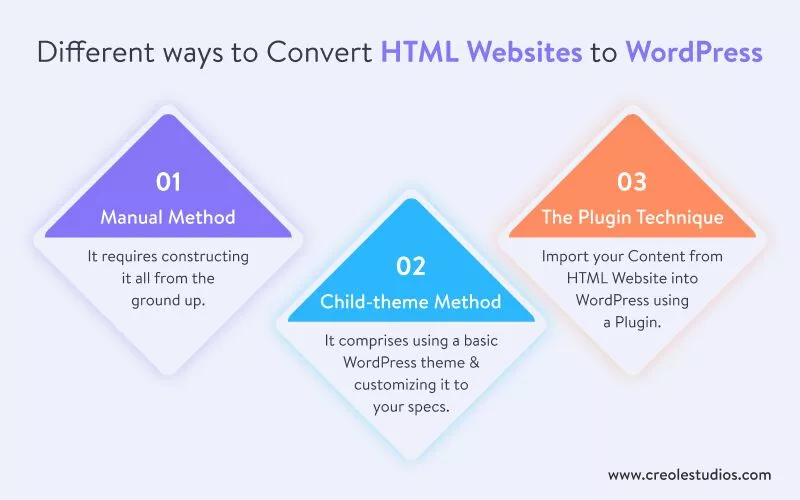 Different ways to Convert HTML Websites to WordPress

01
Manual Method

It requires constructing it all from the ground up.

02
Child-theme Method

It comprises using a basic WordPress theme & customizing it to your specs.

03
The Plugin Technique

Import your Content from HTML Website into WordPress using a Plugin.

www.creolestudios.com